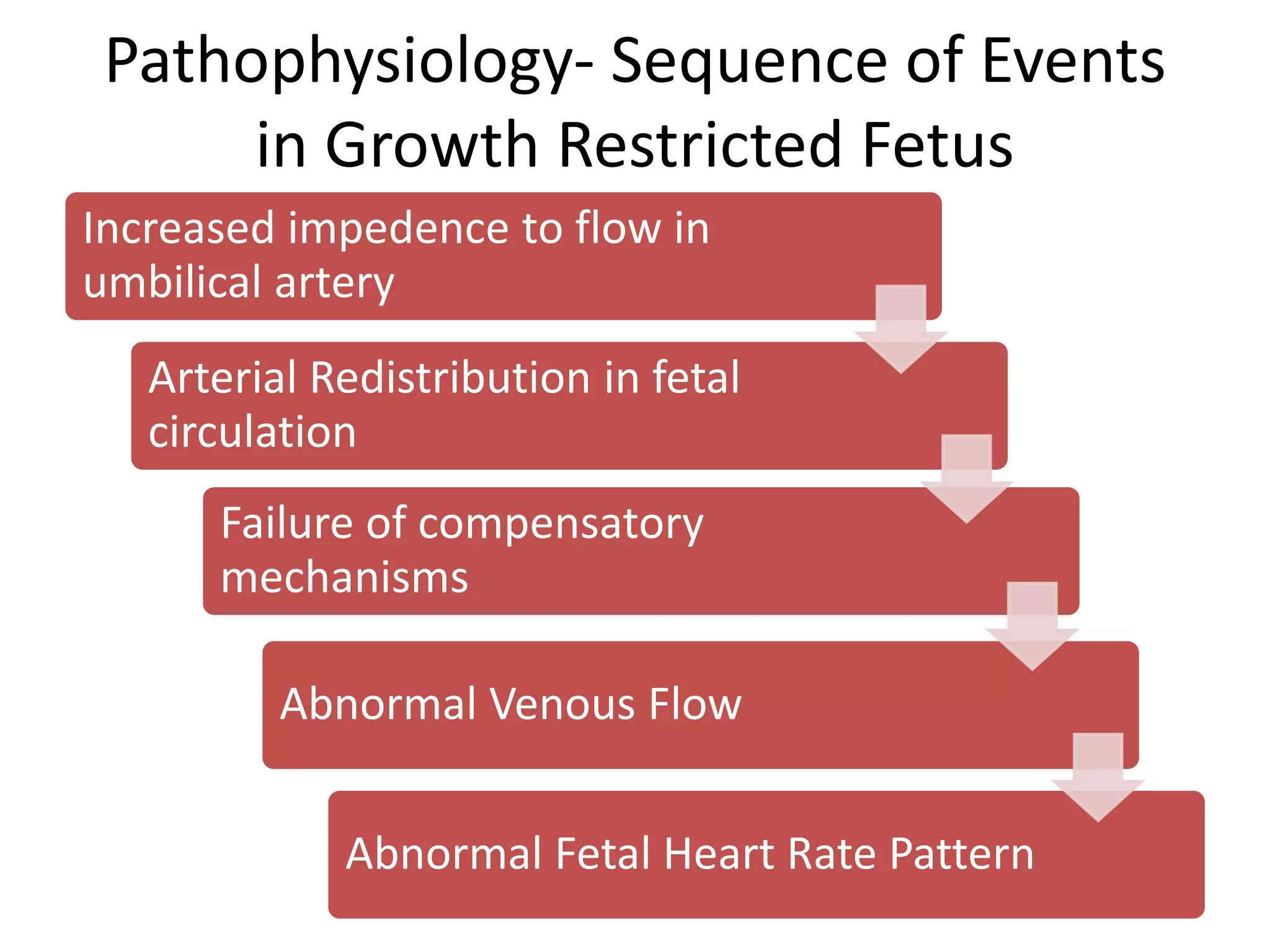 Pathophysiology- Sequence of Events in Growth Restricted Fetus

Increased impedence to flow in umbilical artery

Arterial Redistribution in fetal circulation

Failure of compensatory mechanisms

Abnormal Venous Flow

Abnormal Fetal Heart Rate Pattern